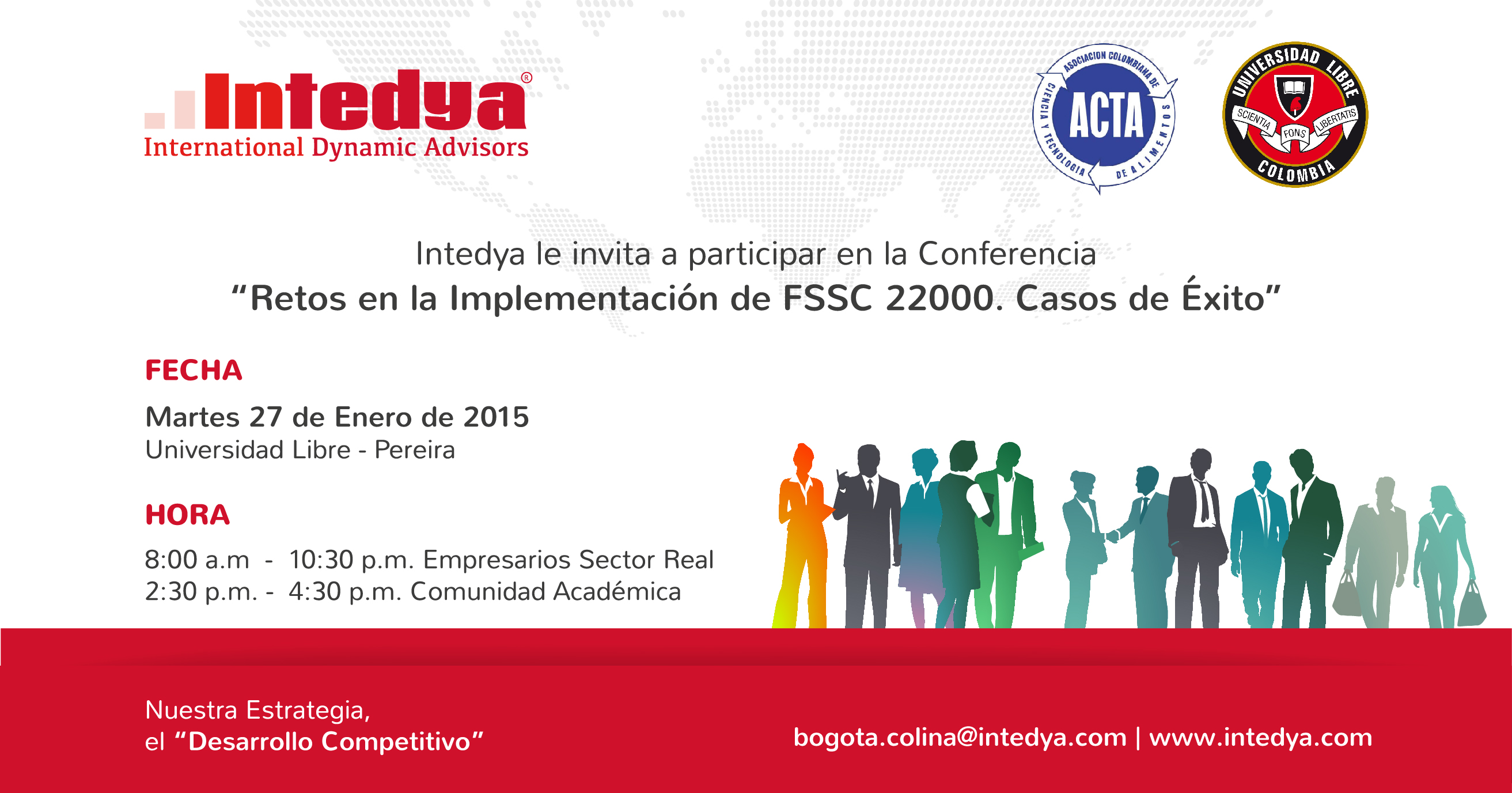 Intedya®
International Dynamic Advisors

ASOCIACION COLOMBIANA DE CIENCIA Y TECNOLOGIA DE ALIMENTOS
ACTA

UNIVERSIDAD LIBRE
SCIENTIA FONS LIBERTATIS
COLOMBIA

Intedya le invita a participar en la Conferencia
“Retos en la Implementación de FSSC 22000. Casos de Éxito”

FECHA

Martes 27 de Enero de 2015
Universidad Libre - Pereira

HORA

8:00 a.m - 10:30 p.m. Empresarios Sector Real
2:30 p.m. - 4:30 p.m. Comunidad Académica

Nuestra Estrategia,
el “Desarrollo Competitivo”

bogota.colina@intedya.com | www.intedya.com